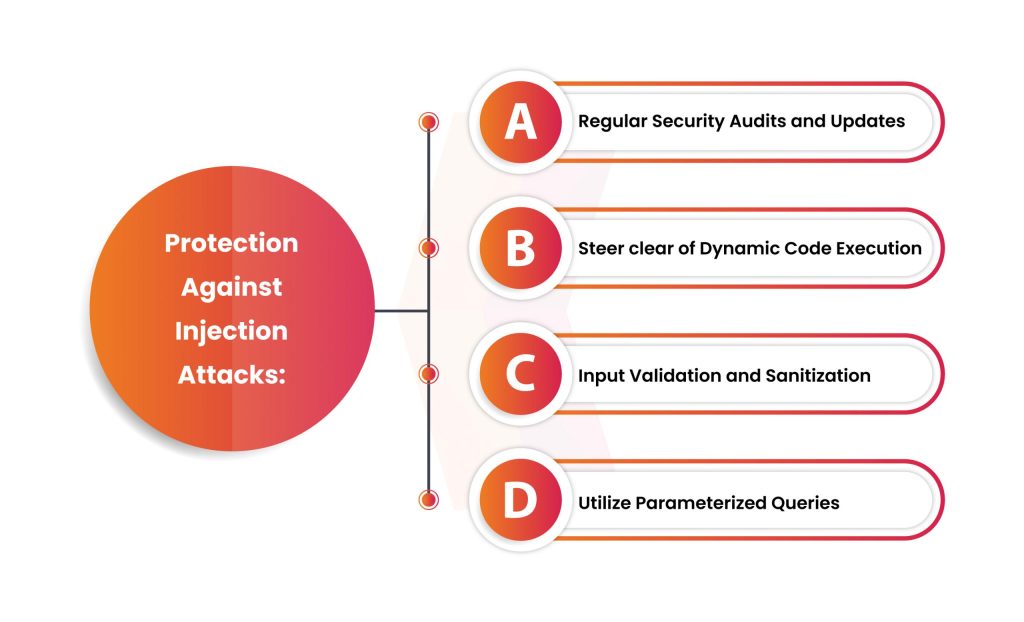 Protection Against Injection Attacks:

A Regular Security Audits and Updates

B Steer clear of Dynamic Code Execution

C Input Validation and Sanitization

D Utilize Parameterized Queries